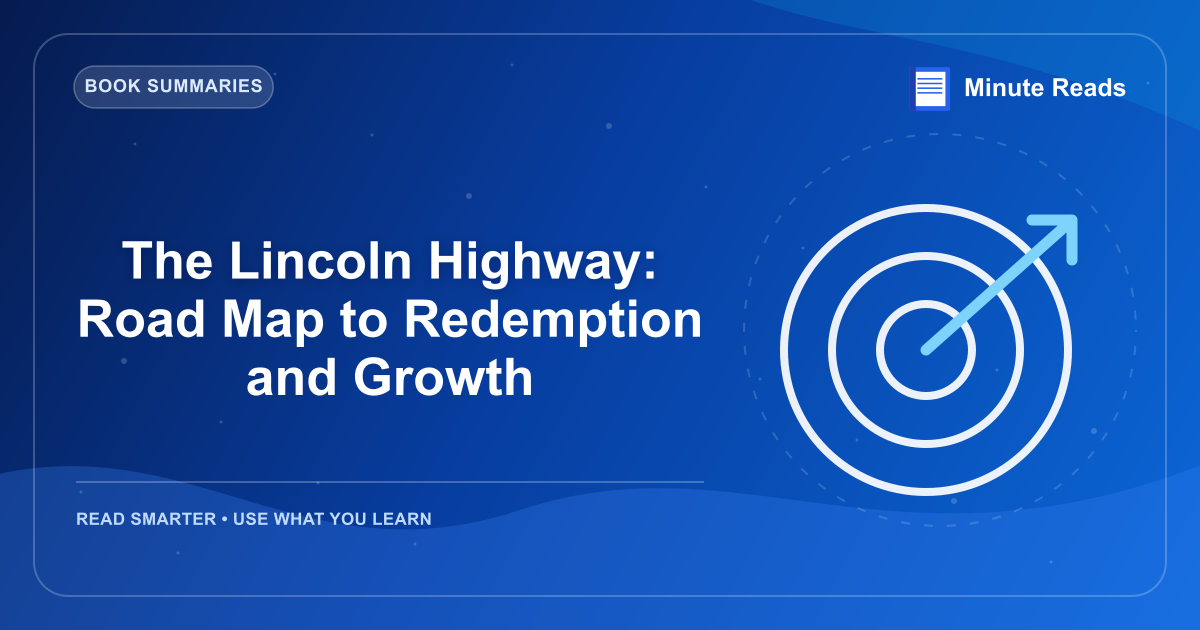 BOOK SUMMARIES

Minute Reads

The Lincoln Highway: Road Map to Redemption and Growth

READ SMARTER • USE WHAT YOU LEARN